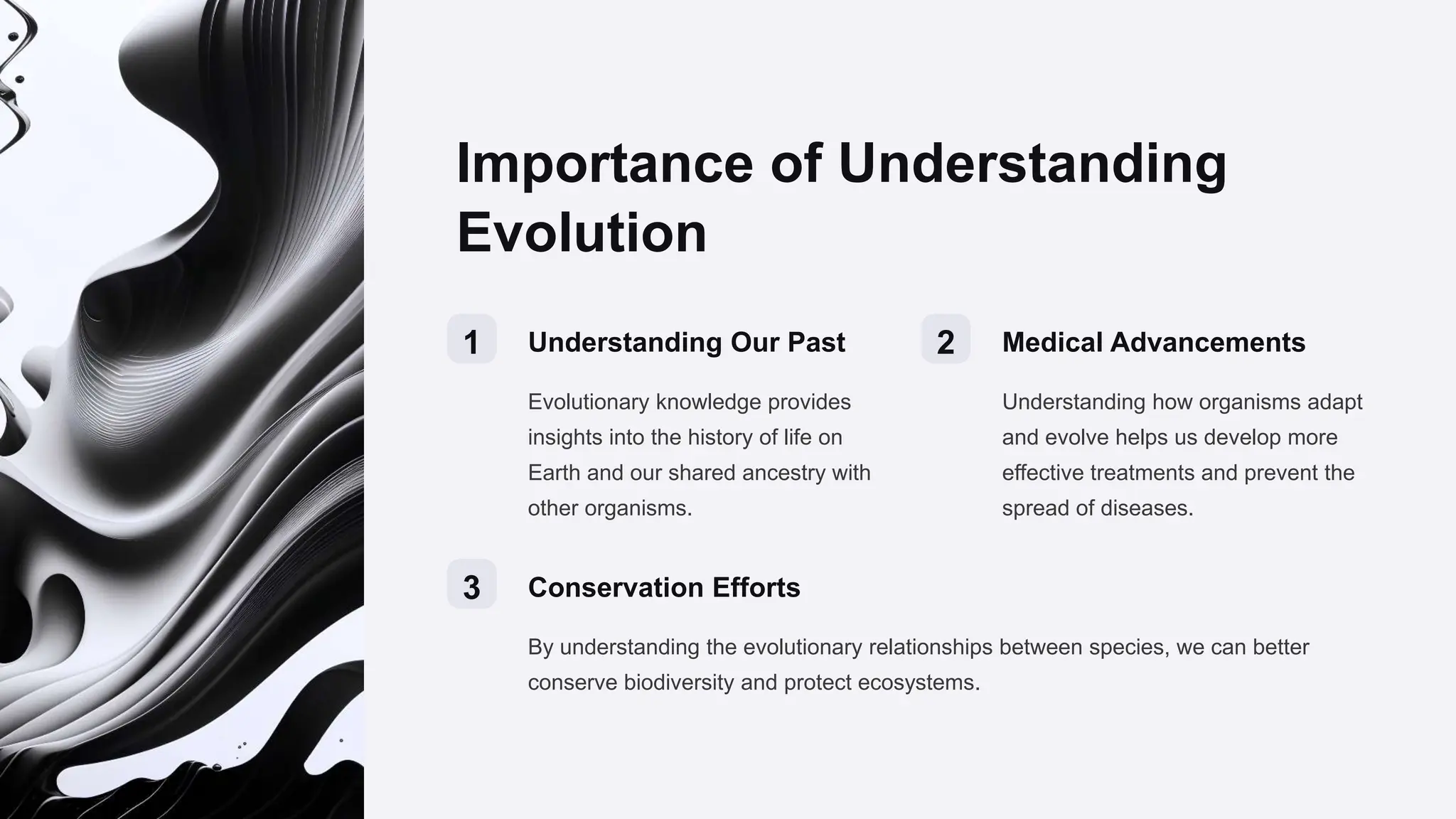 Importance of Understanding Evolution

1

Understanding Our Past

Evolutionary knowledge provides insights into the history of life on Earth and our shared ancestry with other organisms.

2

Medical Advancements

Understanding how organisms adapt and evolve helps us develop more effective treatments and prevent the spread of diseases.

3

Conservation Efforts

By understanding the evolutionary relationships between species, we can better conserve biodiversity and protect ecosystems.